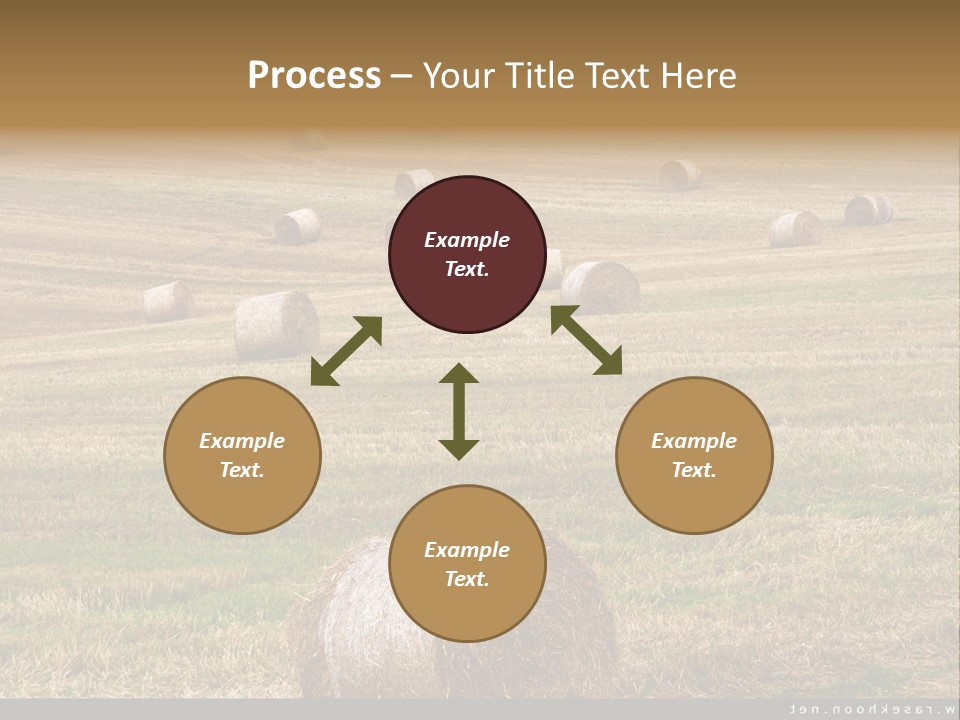 Process – Your Title Text Here

Example Text.

Example Text.

Example Text.

Example Text.

w.rasekhoon.net